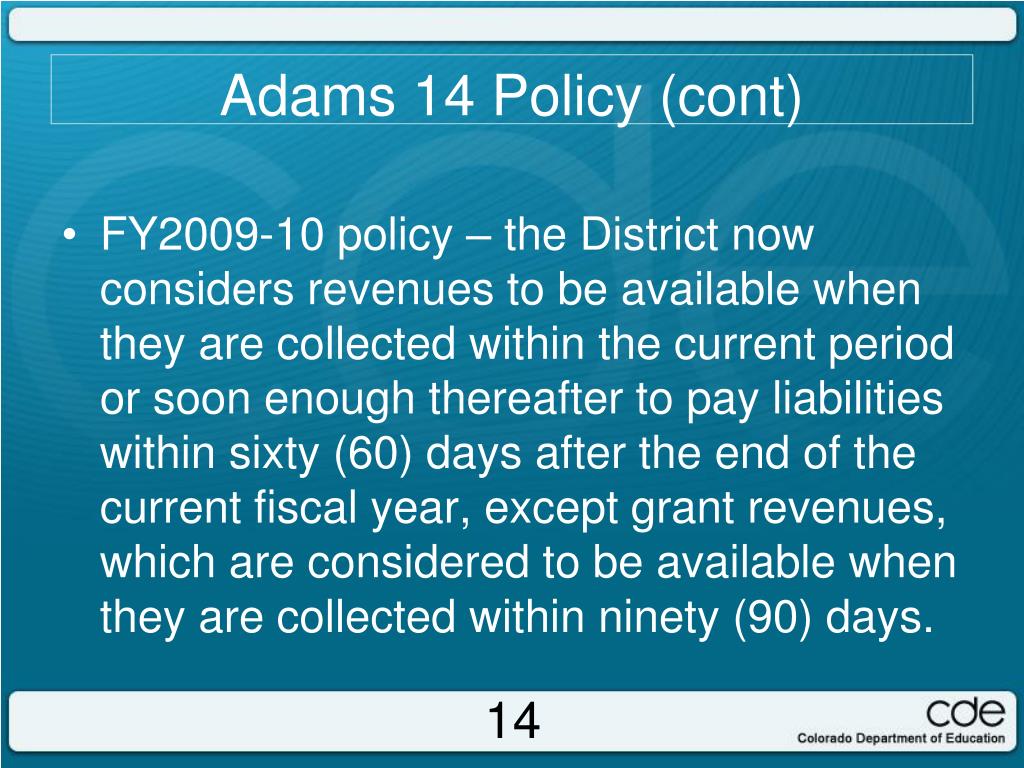 Adams 14 Policy (cont)

• FY2009-10 policy – the District now considers revenues to be available when they are collected within the current period or soon enough thereafter to pay liabilities within sixty (60) days after the end of the current fiscal year, except grant revenues, which are considered to be available when they are collected within ninety (90) days.

14

cde
Colorado Department of Education